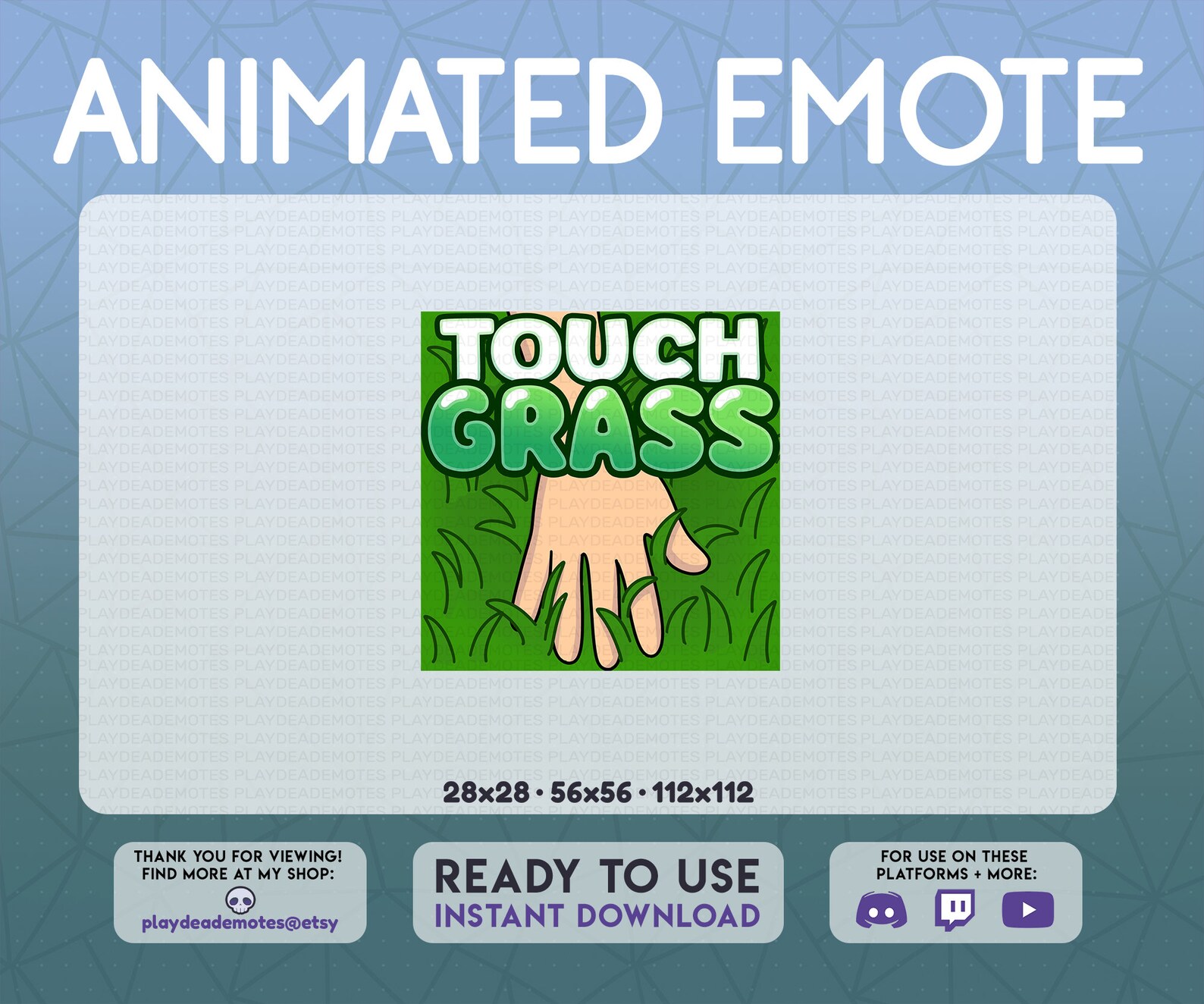 ANIMATED EMOTE

PLAYDEADEMOTES PLAYDEADEMOTES PLAYDEADEMOTES PLAYDEADEMOTES PLAYDEADEMOTES PLAYDEADEMOTES PLAYDEADE

TOUCH GRASS

28x28 • 56x56 • 112x112

THANK YOU FOR VIEWING! FIND MORE AT MY SHOP:
playdeademotes@etsy

READY TO USE
INSTANT DOWNLOAD

FOR USE ON THESE PLATFORMS + MORE: